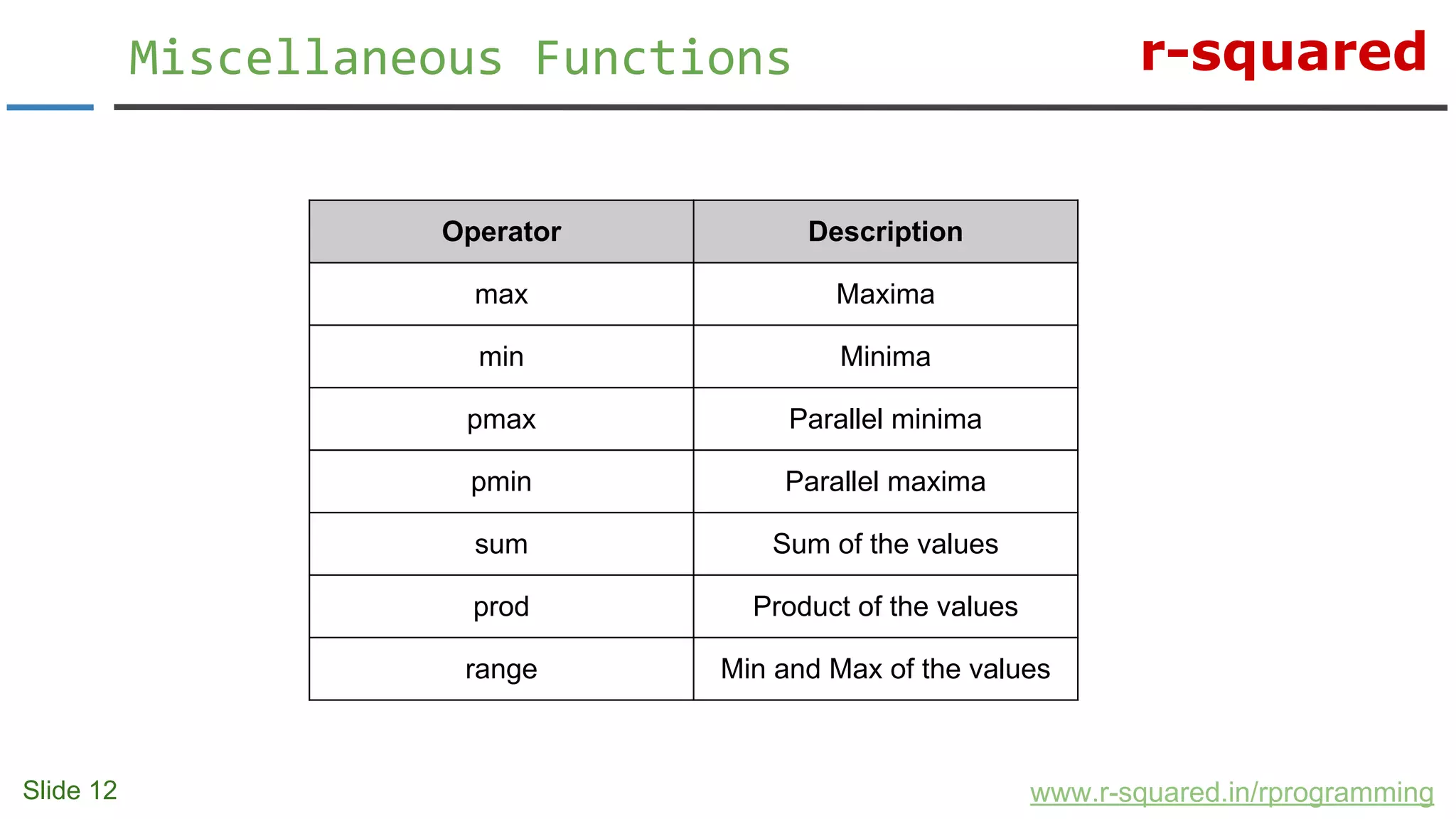 Miscellaneous Functions

r-squared

| Operator | Description |
|---|---|
| max | Maxima |
| min | Minima |
| pmax | Parallel minima |
| pmin | Parallel maxima |
| sum | Sum of the values |
| prod | Product of the values |
| range | Min and Max of the values |

Slide 12

www.r-squared.in/rprogramming